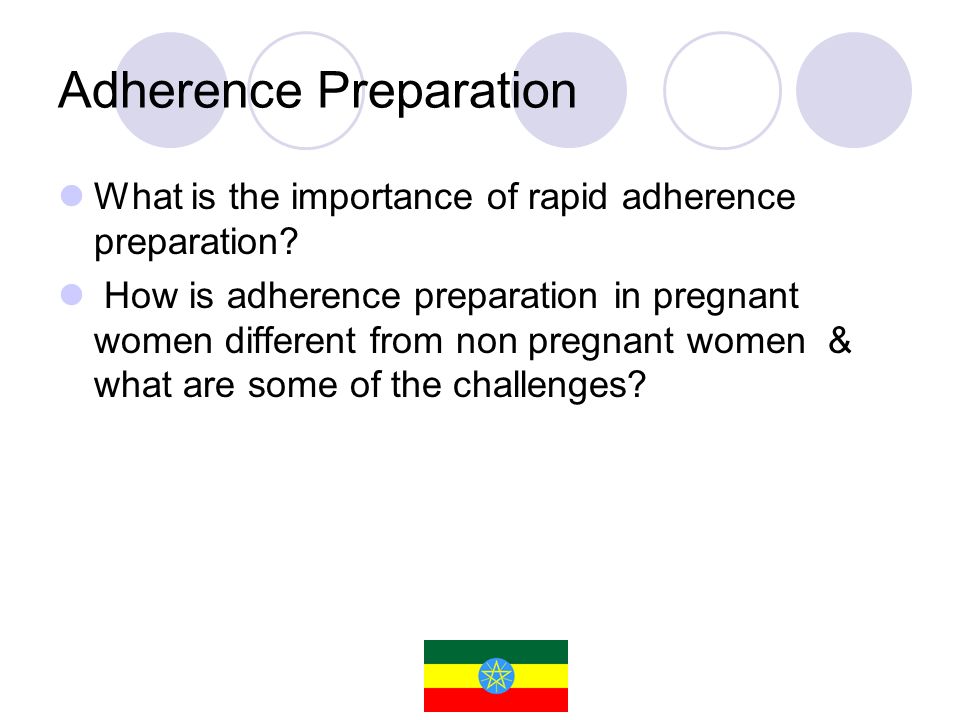 Adherence Preparation

What is the importance of rapid adherence preparation?

How is adherence preparation in pregnant women different from non pregnant women & what are some of the challenges?